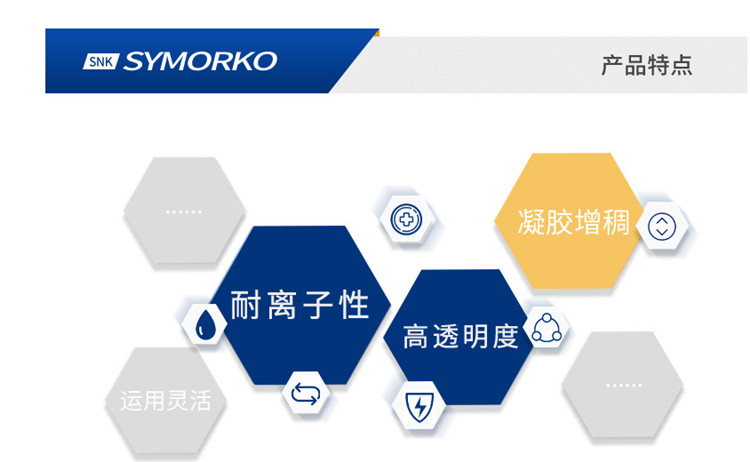 SNK SYMORKO

产品特点

......

凝胶增稠

耐离子性

高透明度

运用灵活

......